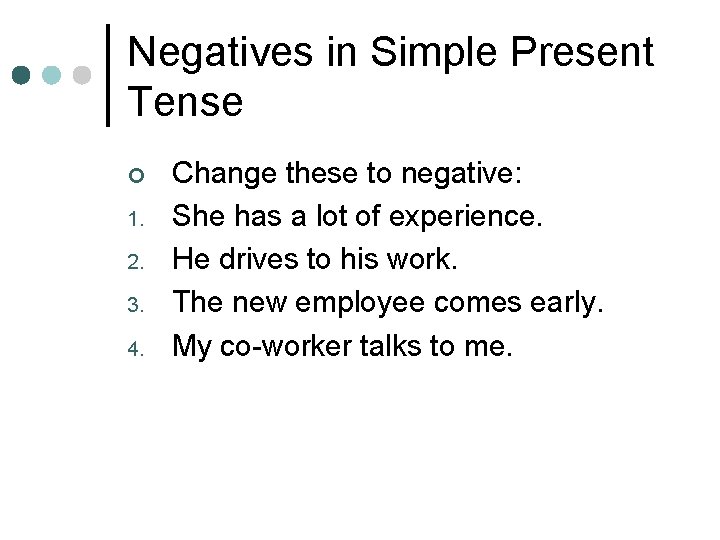 Negatives in Simple Present Tense

Change these to negative:
1. She has a lot of experience.
2. He drives to his work.
3. The new employee comes early.
4. My co-worker talks to me.